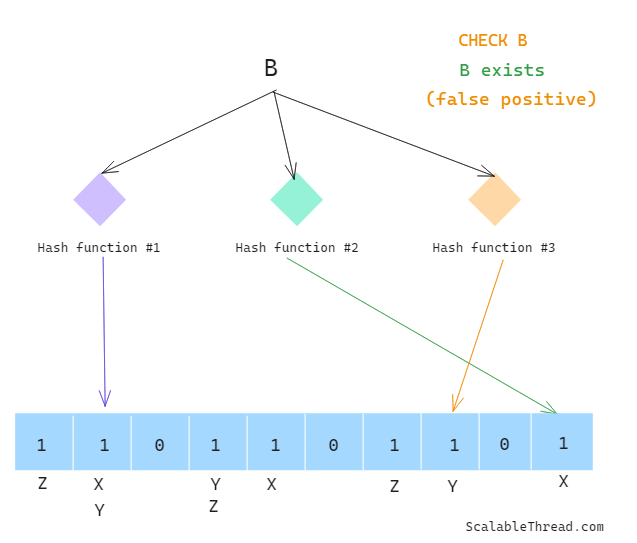 CHECK B
B exists
(false positive)

B

Hash function #1

Hash function #2

Hash function #3

| 1 | 1 | 0 | 1 | 1 | 0 | 1 | 1 | 0 | 1 |
|---|---|---|---|---|---|---|---|---|---|
| Z | X Y |  | Y Z | X |  | Z | Y |  | X |

ScalableThread.com